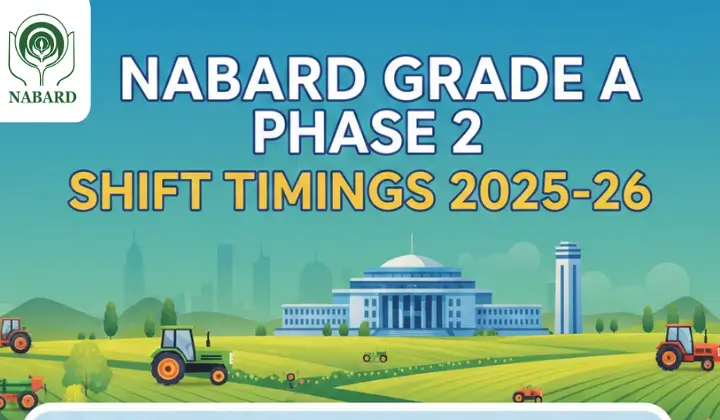 NABARD

NABARD GRADE A
PHASE 2
SHIFT TIMINGS 2025-26